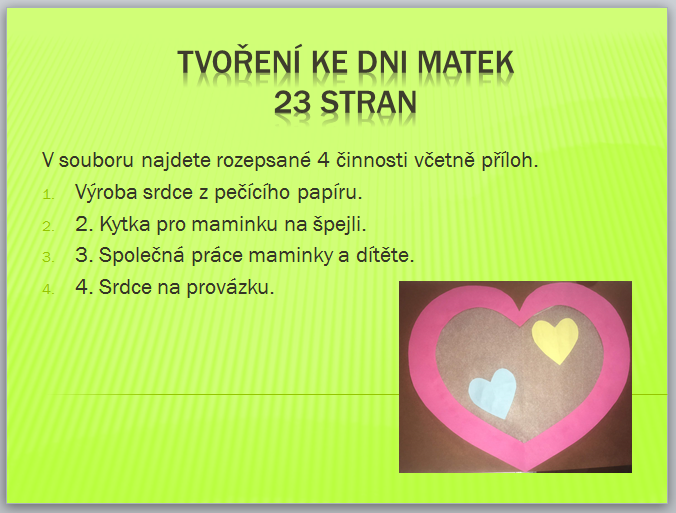 TVOŘENÍ KE DNI MATEK
23 STRAN

V souboru najdete rozepsané 4 činnosti včetně příloh.

1. Výroba srdce z pečícího papíru.
2. 2. Kytka pro maminku na špejli.
3. 3. Společná práce maminky a dítěte.
4. 4. Srdce na provázku.